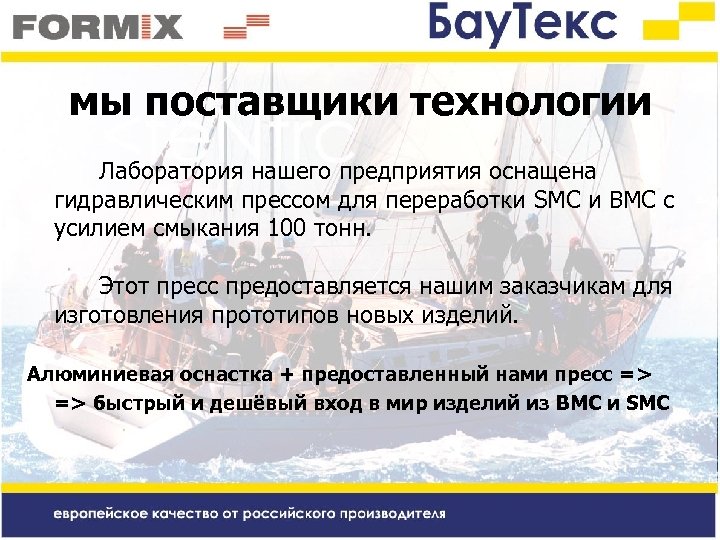 FORMIX

БауТекс

мы поставщики технологии

Лаборатория нашего предприятия оснащена гидравлическим прессом для переработки SMC и BMC с усилием смыкания 100 тонн.

Этот пресс предоставляется нашим заказчикам для изготовления прототипов новых изделий.

Алюминиевая оснастка + предоставленный нами пресс =>
=> быстрый и дешёвый вход в мир изделий из BMC и SMC

европейское качество от российского производителя